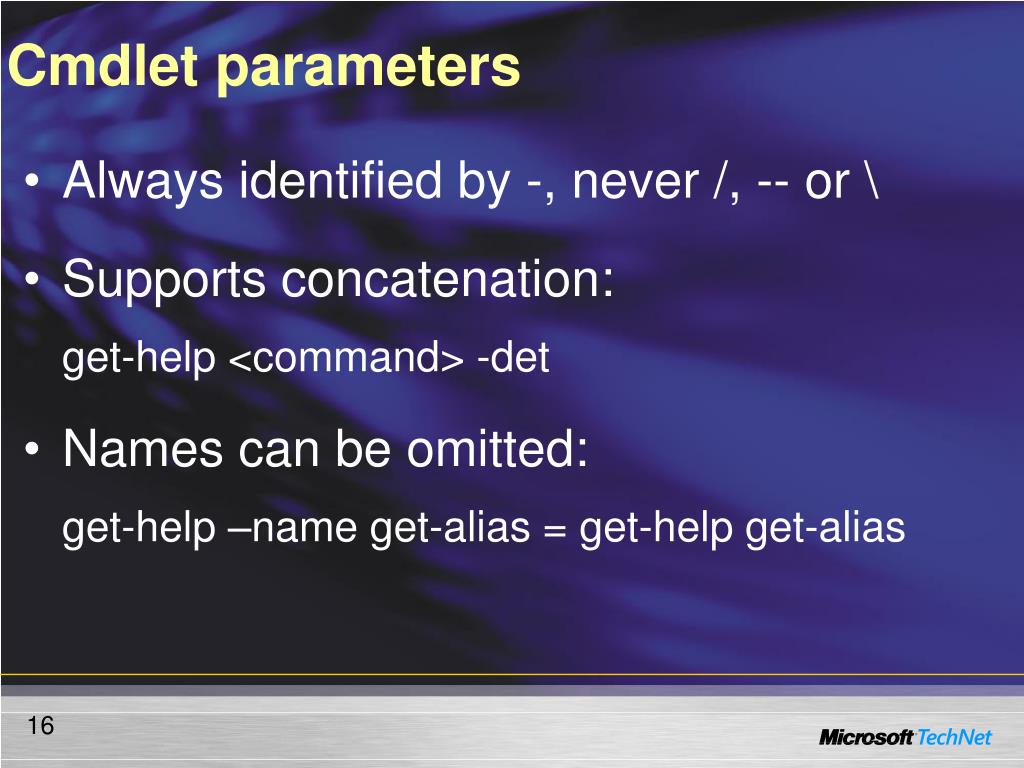 Cmdlet parameters

• Always identified by -, never /, -- or \

• Supports concatenation:

get-help <command> -det

• Names can be omitted:

get-help –name get-alias = get-help get-alias

16

Microsoft TechNet